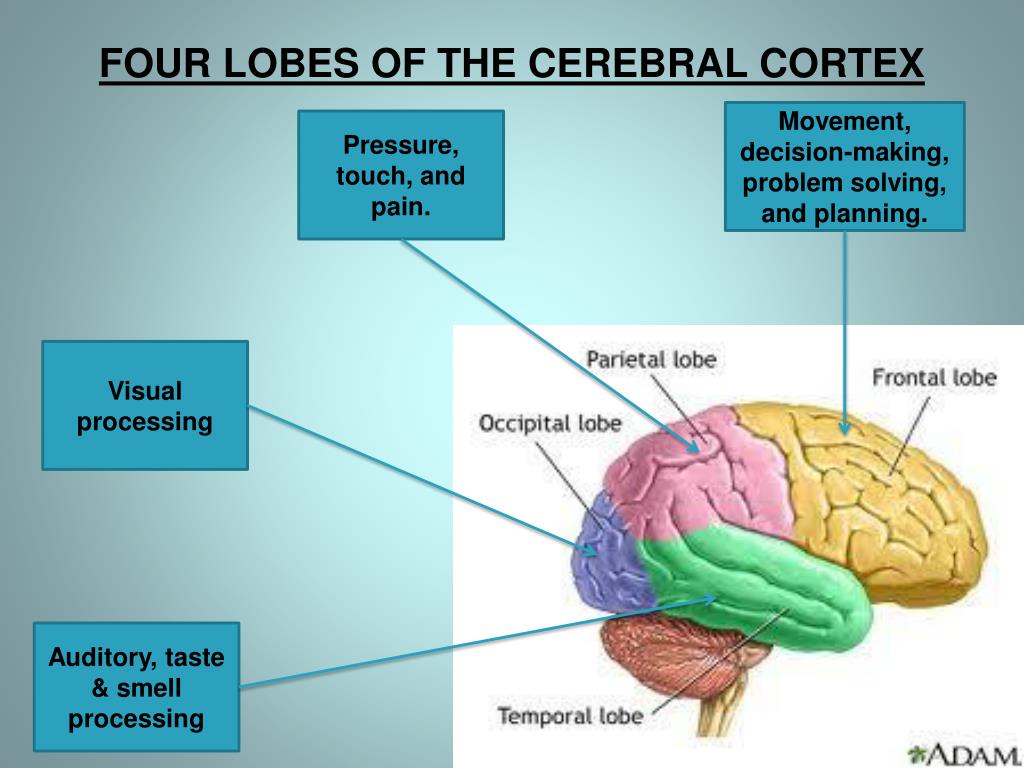 FOUR LOBES OF THE CEREBRAL CORTEX

Pressure, touch, and pain.

Movement, decision-making, problem solving, and planning.

Visual processing

Auditory, taste & smell processing

Parietal lobe

Frontal lobe

Occipital lobe

Temporal lobe

ADAM.